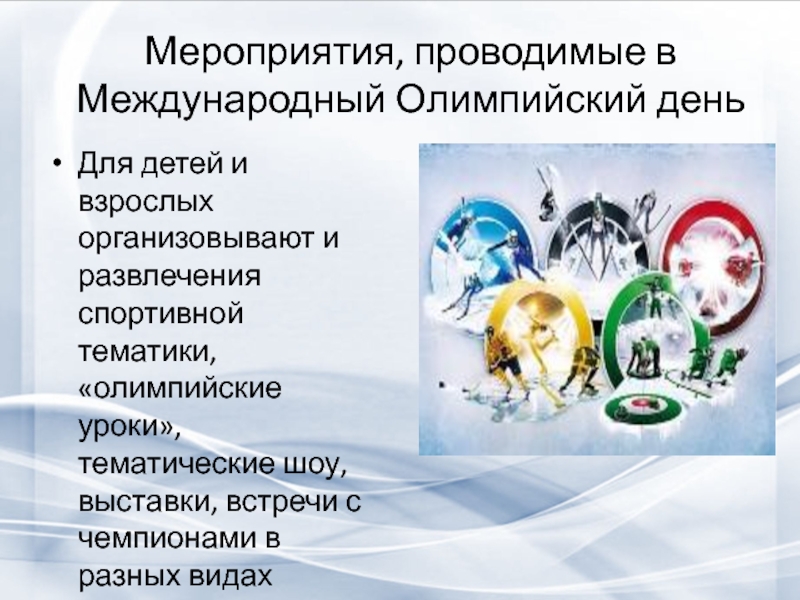 Мероприятия, проводимые в Международный Олимпийский день

• Для детей и взрослых организовывают и развлечения спортивной тематики, «олимпийские уроки», тематические шоу, выставки, встречи с чемпионами в разных видах